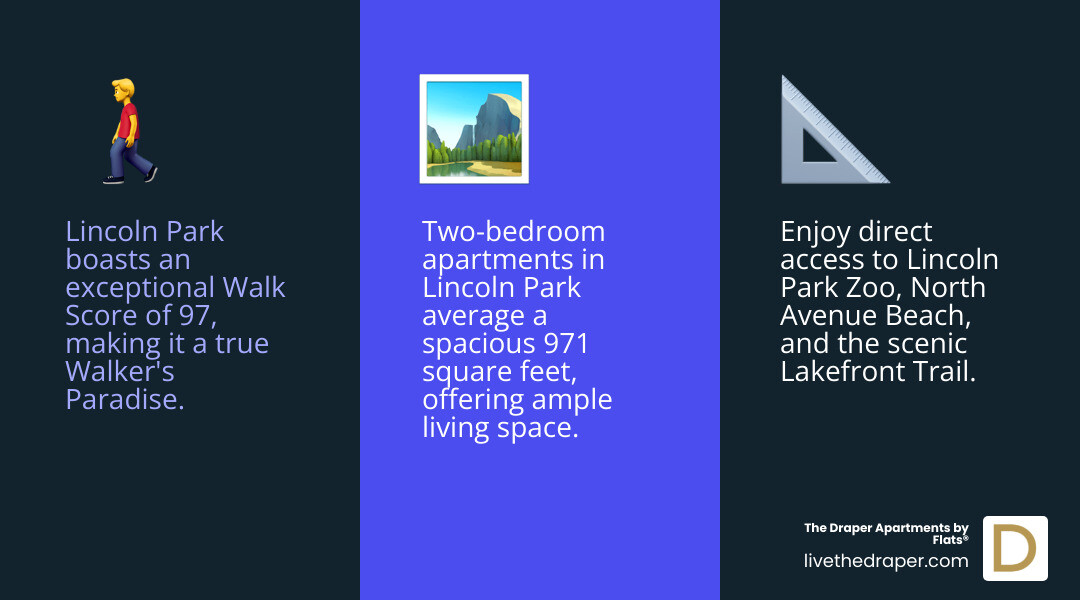 Lincoln Park boasts an exceptional Walk Score of 97, making it a true Walker's Paradise.

Two-bedroom apartments in Lincoln Park average a spacious 971 square feet, offering ample living space.

Enjoy direct access to Lincoln Park Zoo, North Avenue Beach, and the scenic Lakefront Trail.

The Draper Apartments by Flats®
livethedraper.com

D